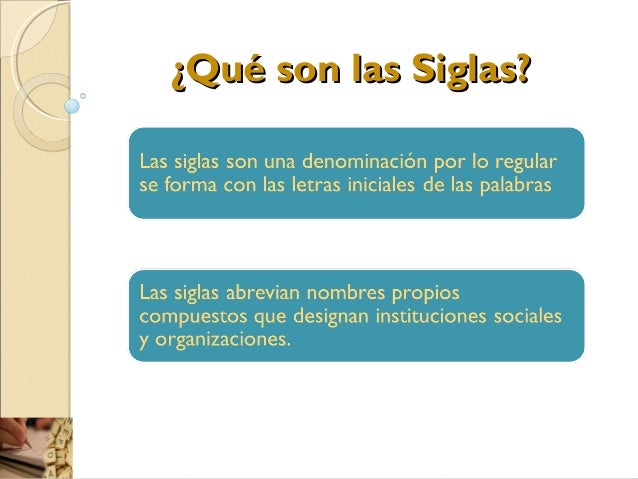 ¿Qué son las Siglas?

Las siglas son una denominación por lo regular se forma con las letras iniciales de las palabras

Las siglas abrevian nombres propios compuestos que designan instituciones sociales y organizaciones.